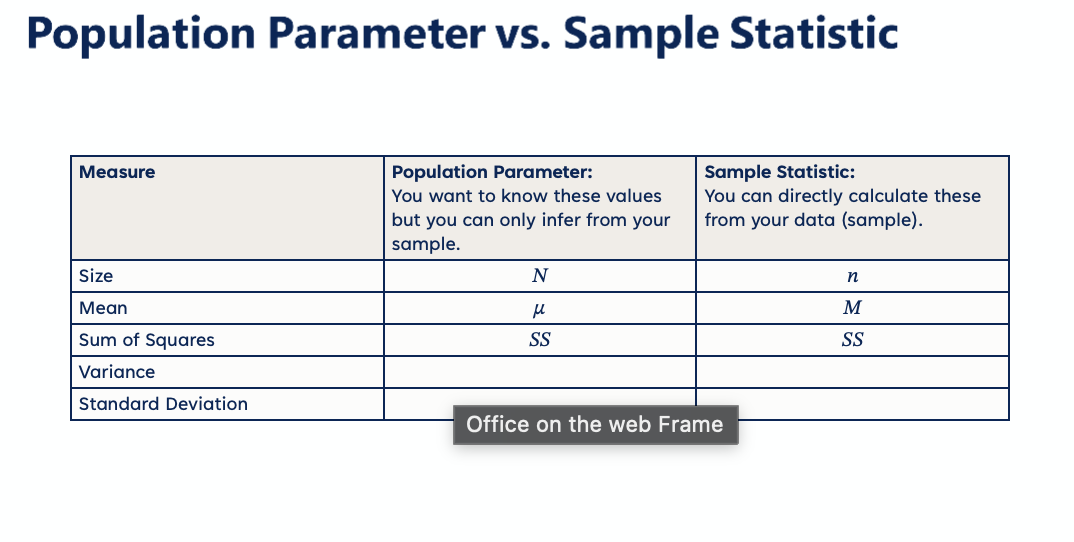 Population Parameter vs. Sample Statistic

| Measure | Population Parameter: You want to know these values but you can only infer from your sample. | Sample Statistic: You can directly calculate these from your data (sample). |
|---|---|---|
| Size | $N$ | $n$ |
| Mean | $\mu$ | $M$ |
| Sum of Squares | $SS$ | $SS$ |
| Variance | | |
| Standard Deviation | | |

Office on the web Frame